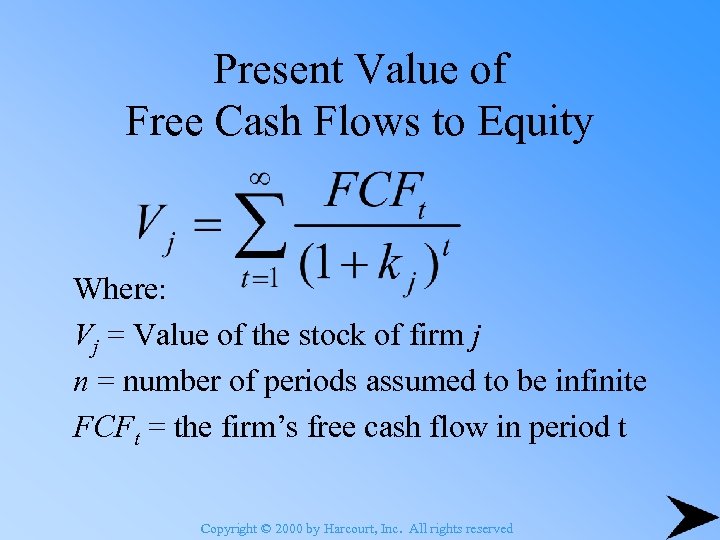 Present Value of
Free Cash Flows to Equity

$V_j = \sum_{t=1}^{\infty} \frac{FCF_t}{(1+k_j)^t}$

Where:

$V_j$ = Value of the stock of firm $j$

$n$ = number of periods assumed to be infinite

$FCF_t$ = the firm's free cash flow in period t

Copyright © 2000 by Harcourt, Inc. All rights reserved